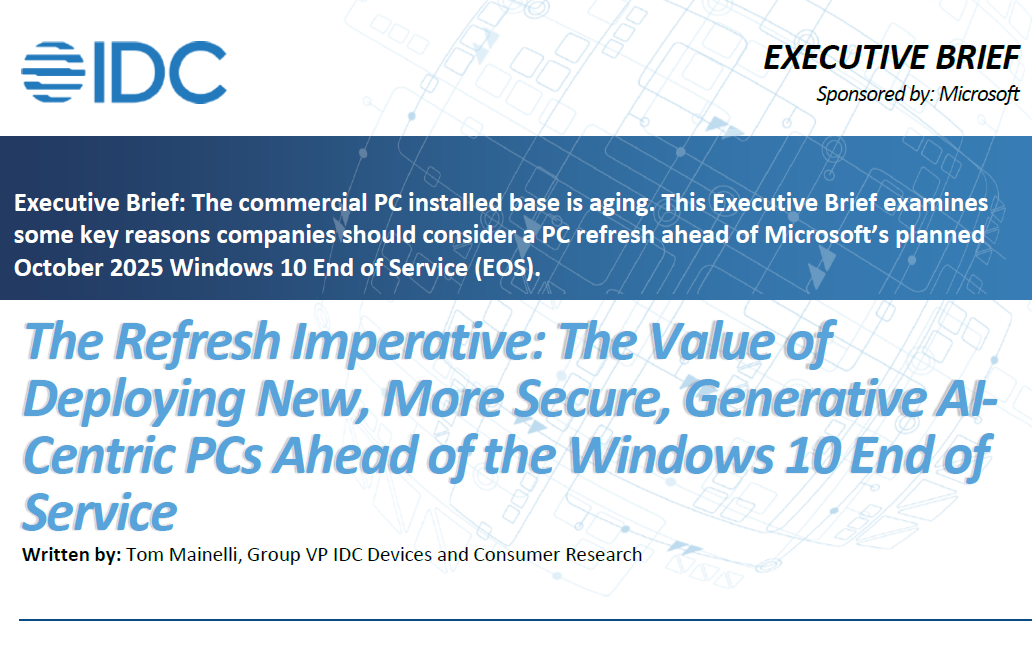 IDC

EXECUTIVE BRIEF
Sponsored by: Microsoft

Executive Brief: The commercial PC installed base is aging. This Executive Brief examines some key reasons companies should consider a PC refresh ahead of Microsoft's planned October 2025 Windows 10 End of Service (EOS).

The Refresh Imperative: The Value of Deploying New, More Secure, Generative AI-Centric PCs Ahead of the Windows 10 End of Service

Written by: Tom Mainelli, Group VP IDC Devices and Consumer Research